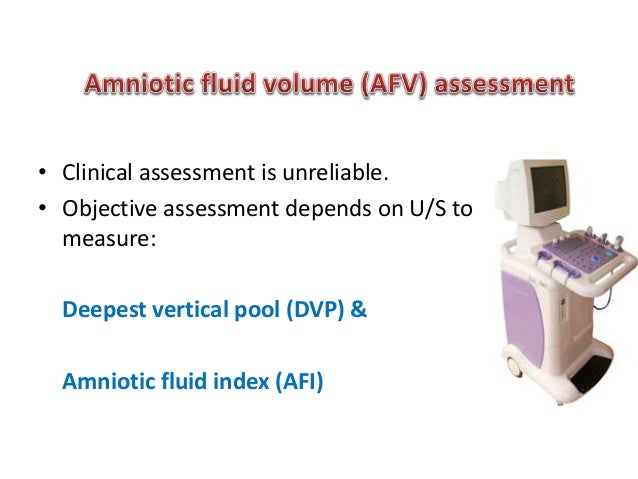 Amniotic fluid volume (AFV) assessment

• Clinical assessment is unreliable.
• Objective assessment depends on U/S to measure:

Deepest vertical pool (DVP) &

Amniotic fluid index (AFI)